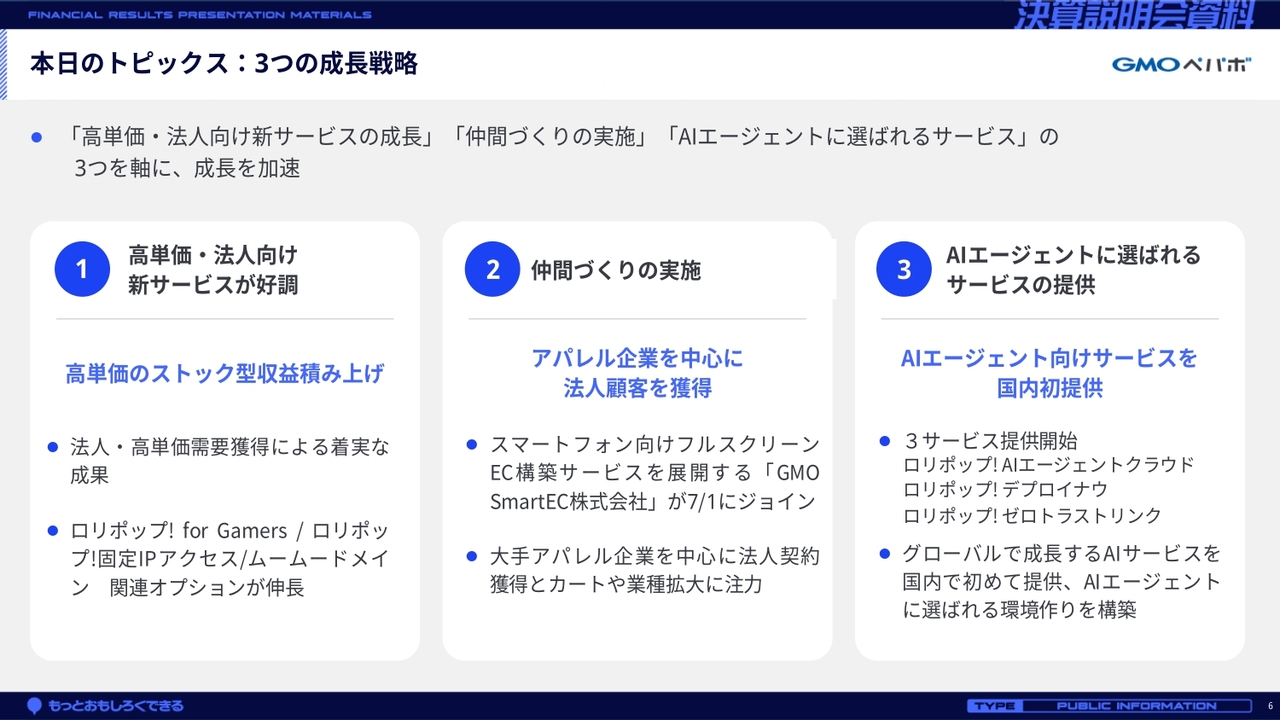 FINANCIAL RESULTS PRESENTATION MATERIALS

決算説明会資料

本日のトピックス：3つの成長戦略

GMOペパボ

● 「高単価・法人向け新サービスの成長」「仲間づくりの実施」「AIエージェントに選ばれるサービス」の3つを軸に、成長を加速

1 高単価・法人向け新サービスが好調

高単価のストック型収益積み上げ

● 法人・高単価需要獲得による着実な成果

● ロリポップ! for Gamers / ロリポップ!固定IPアクセス/ムームードメイン　関連オプションが伸長

2 仲間づくりの実施

アパレル企業を中心に法人顧客を獲得

● スマートフォン向けフルスクリーンEC構築サービスを展開する「GMO SmartEC株式会社」が7/1にジョイン

● 大手アパレル企業を中心に法人契約獲得とカートや業種拡大に注力

3 AIエージェントに選ばれるサービスの提供

AIエージェント向けサービスを国内初提供

● ３サービス提供開始
ロリポップ! AIエージェントクラウド
ロリポップ! デプロイナウ
ロリポップ! ゼロトラストリンク

● グローバルで成長するAIサービスを国内で初めて提供、AIエージェントに選ばれる環境作りを構築

もっとおもしろくできる

TYPE　PUBLIC INFORMATION

6